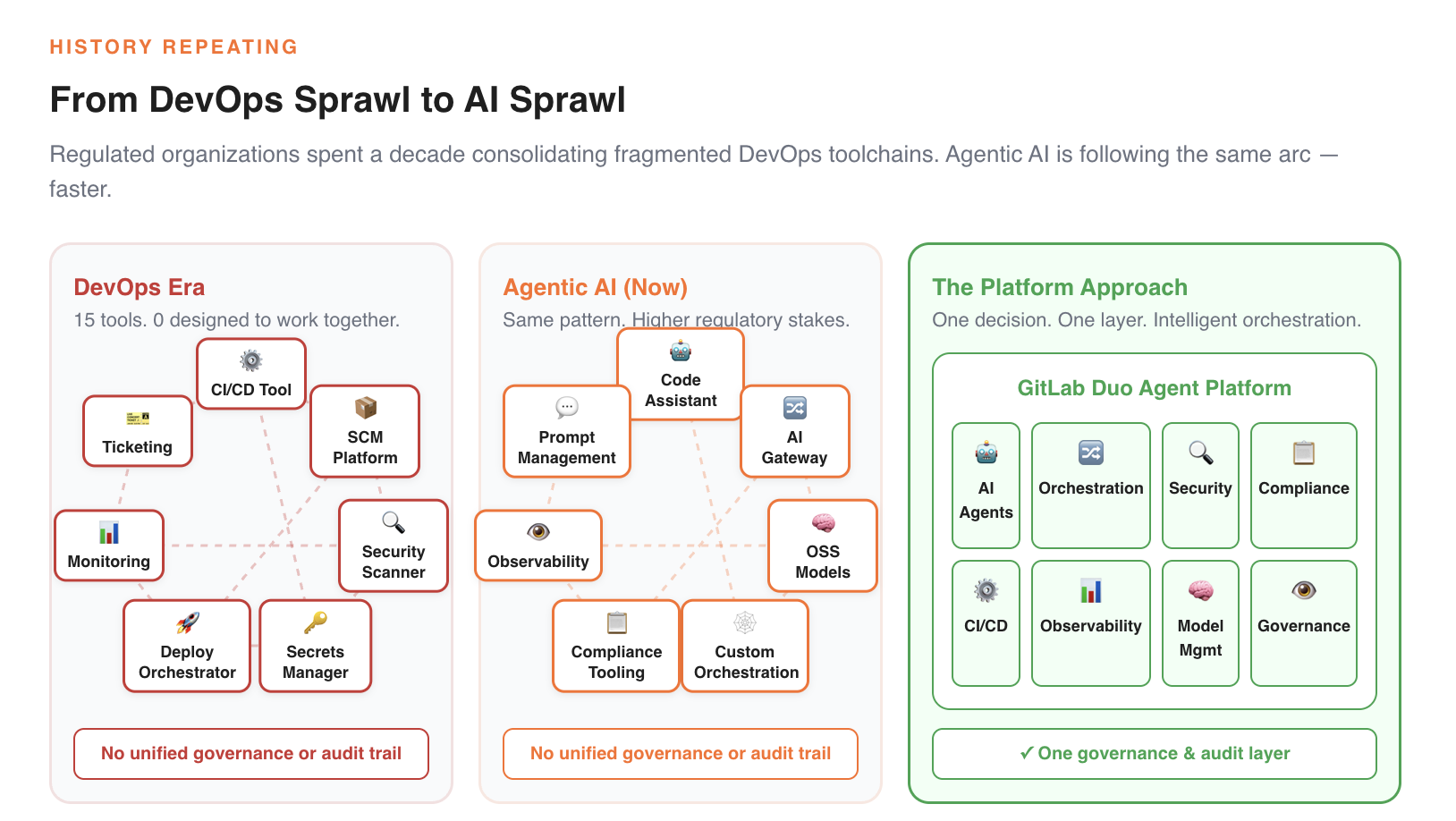 HISTORY REPEATING

From DevOps Sprawl to AI Sprawl

Regulated organizations spent a decade consolidating fragmented DevOps toolchains. Agentic AI is following the same arc — faster.

DevOps Era

15 tools. 0 designed to work together.

CI/CD Tool

Ticketing

SCM Platform

Monitoring

Security Scanner

Deploy Orchestrator

Secrets Manager

No unified governance or audit trail

Agentic AI (Now)

Same pattern. Higher regulatory stakes.

Code Assistant

Prompt Management

AI Gateway

Observability

OSS Models

Compliance Tooling

Custom Orchestration

No unified governance or audit trail

The Platform Approach

One decision. One layer. Intelligent orchestration.

GitLab Duo Agent Platform

AI Agents

Orchestration

Security

Compliance

CI/CD

Observability

Model Mgmt

Governance

✓ One governance & audit layer